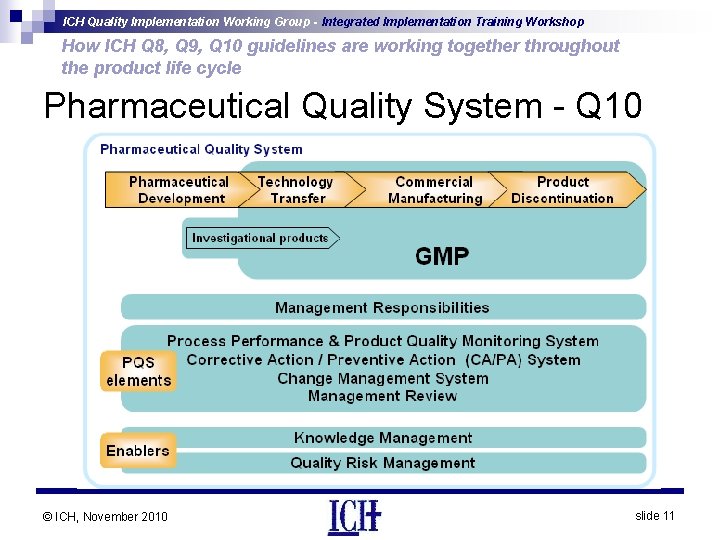 ICH Quality Implementation Working Group - Integrated Implementation Training Workshop

How ICH Q8, Q9, Q10 guidelines are working together throughout the product life cycle

Pharmaceutical Quality System - Q10

Pharmaceutical Quality System

Pharmaceutical Development

Technology Transfer

Commercial Manufacturing

Product Discontinuation

Investigational products

GMP

Management Responsibilities

PQS elements

Process Performance & Product Quality Monitoring System
Corrective Action / Preventive Action (CA/PA) System
Change Management System
Management Review

Enablers

Knowledge Management

Quality Risk Management

© ICH, November 2010

ICH

slide 11